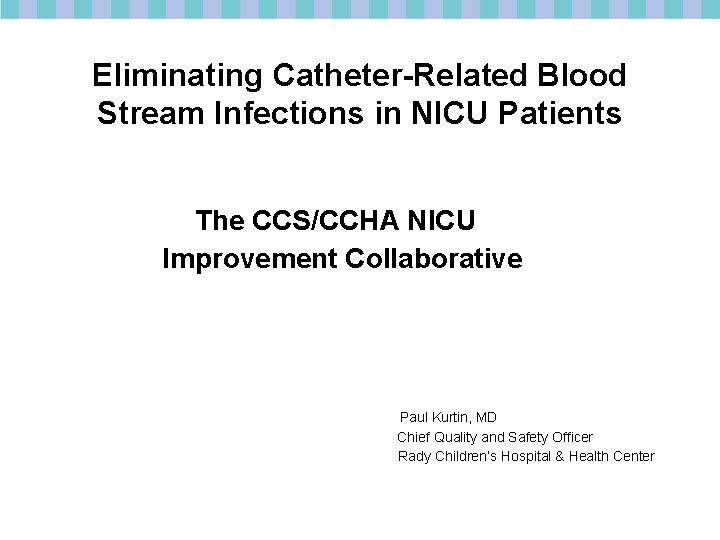 Eliminating Catheter-Related Blood Stream Infections in NICU Patients

The CCS/CCHA NICU Improvement Collaborative

Paul Kurtin, MD
Chief Quality and Safety Officer
Rady Children's Hospital & Health Center